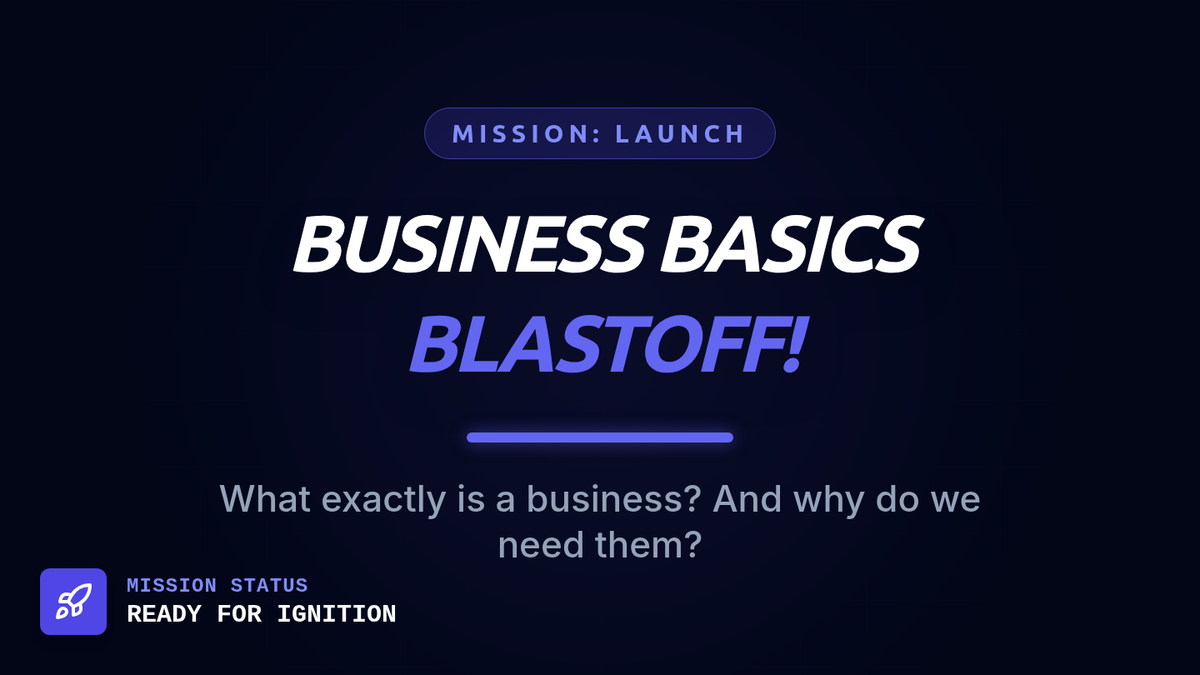 MISSION: LAUNCH

BUSINESS BASICS
BLASTOFF!

What exactly is a business? And why do we need them?

MISSION STATUS
READY FOR IGNITION